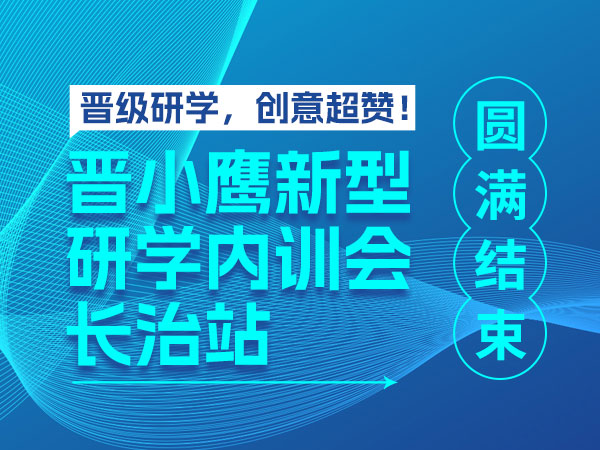 晋级研学，创意超赞！

晋小鹰新型研学内训会长治站

圆满结束